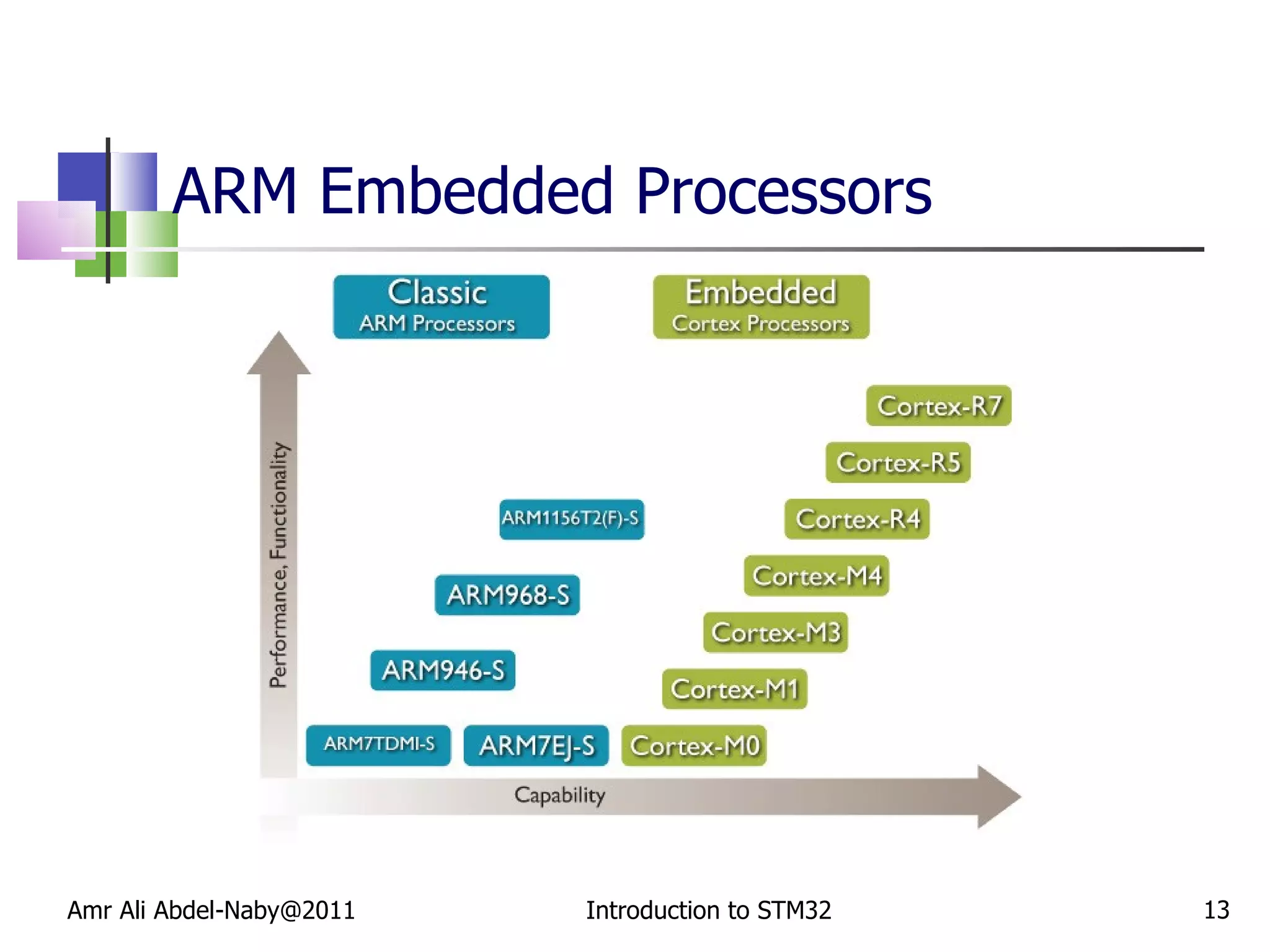 ARM Embedded Processors

Classic
ARM Processors

Embedded
Cortex Processors

Performance, Functionality

Cortex-R7

Cortex-R5

ARM1156T2(F)-S

Cortex-R4

Cortex-M4

ARM968-S

Cortex-M3

ARM946-S

Cortex-M1

ARM7TDMI-S

ARM7EJ-S

Cortex-M0

Capability

Amr Ali Abdel-Naby@2011

Introduction to STM32

13